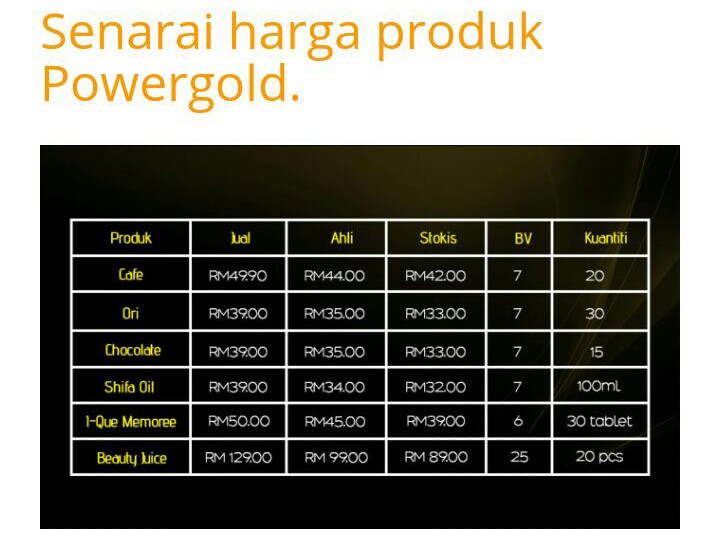 Senarai harga produk Powergold.

| Produk | Jual | Ahli | Stokis | BV | Kuantiti |
|---|---|---|---|---|---|
| Cafe | RM49.90 | RM44.00 | RM42.00 | 7 | 20 |
| Ori | RM39.00 | RM35.00 | RM33.00 | 7 | 30 |
| Chocolate | RM39.00 | RM35.00 | RM33.00 | 7 | 15 |
| Shifa Oil | RM39.00 | RM34.00 | RM32.00 | 7 | 100mL |
| 1-Que Memoree | RM50.00 | RM45.00 | RM39.00 | 6 | 30 tablet |
| Beauty Juice | RM 129.00 | RM 99.00 | RM 89.00 | 25 | 20 pcs |